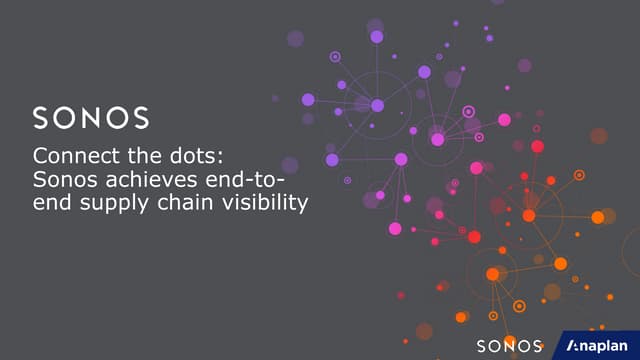 SONOS

Connect the dots: Sonos achieves end-to-end supply chain visibility

SONOS

Anaplan